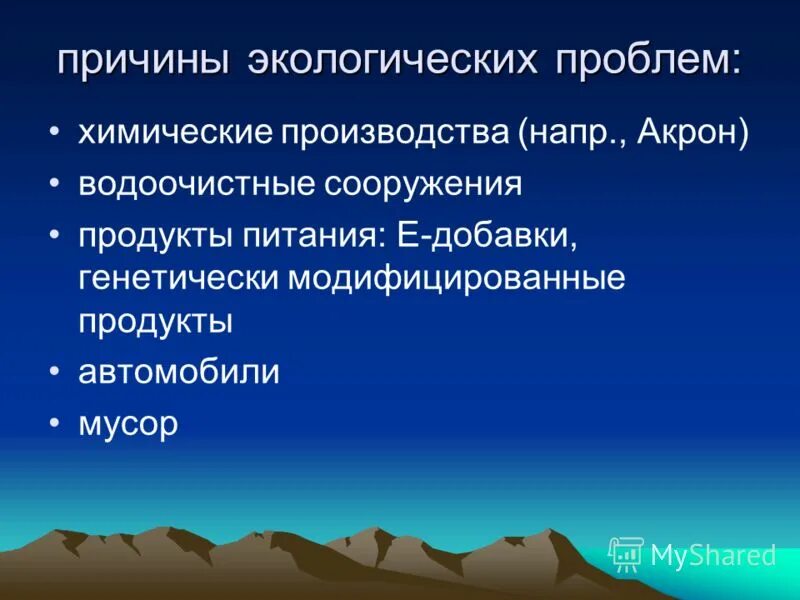 причины экологических проблем:

• химические производства (напр., Акрон)
• водоочистные сооружения
• продукты питания: Е-добавки, генетически модифицированные продукты
• автомобили
• мусор

MyShared